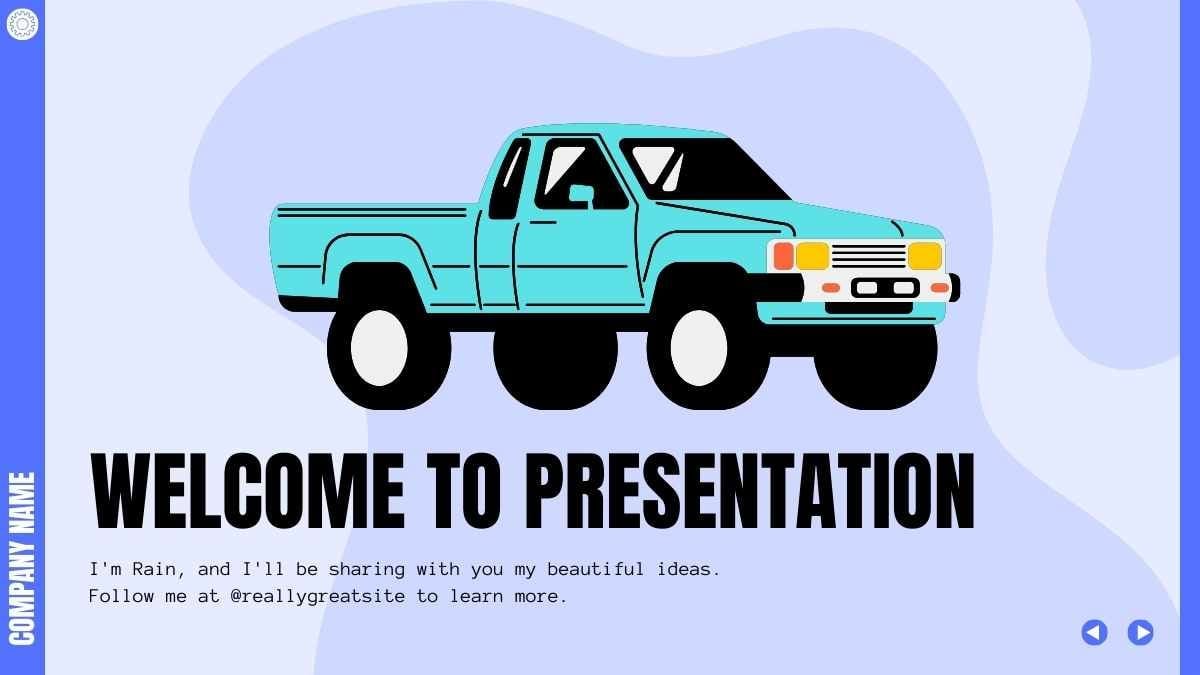 COMPANY NAME

WELCOME TO PRESENTATION

I'm Rain, and I'll be sharing with you my beautiful ideas. Follow me at @reallygreatsite to learn more.